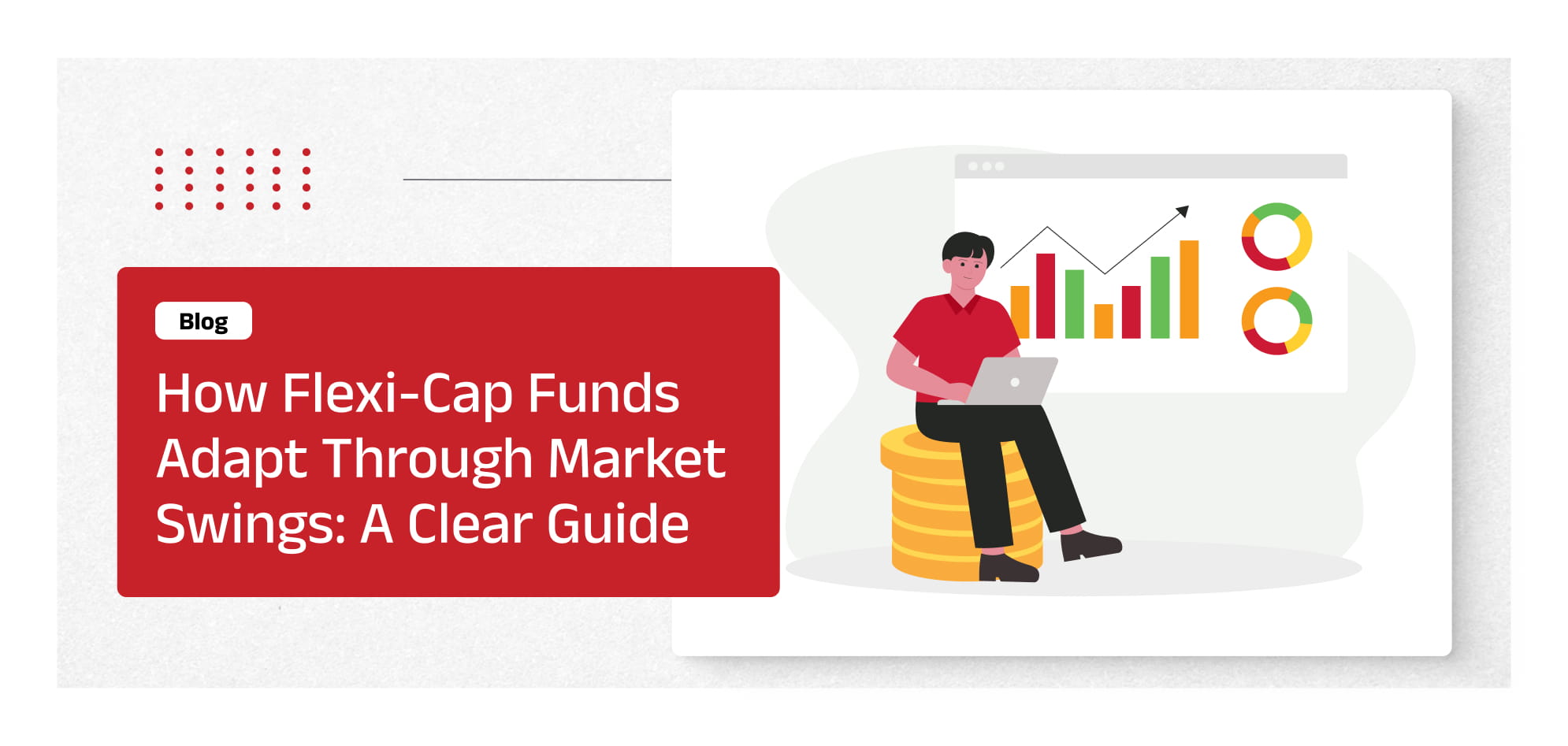 Blog

How Flexi-Cap Funds Adapt Through Market Swings: A Clear Guide